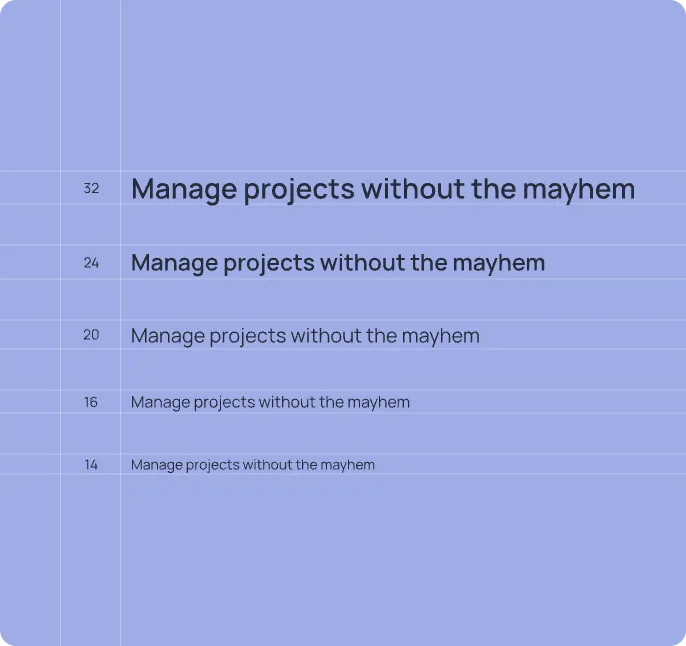 32 Manage projects without the mayhem

24 Manage projects without the mayhem

20 Manage projects without the mayhem

16 Manage projects without the mayhem

14 Manage projects without the mayhem